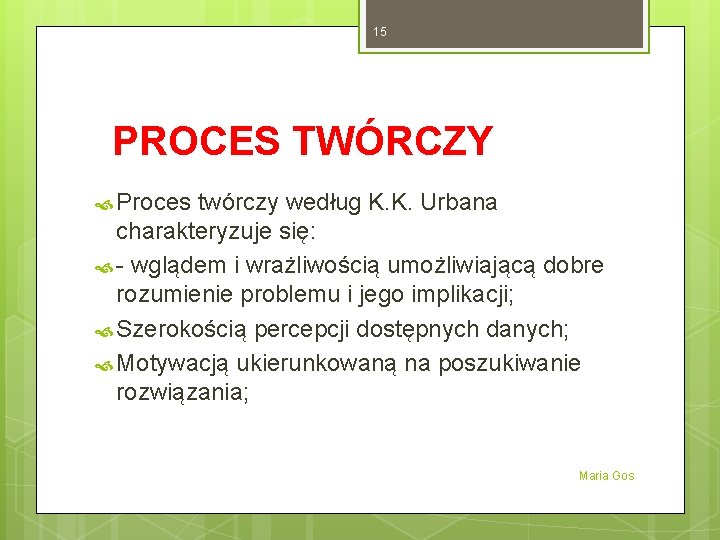 15

PROCES TWÓRCZY

Proces twórczy według K.K. Urbana charakteryzuje się:

- wglądem i wrażliwością umożliwiającą dobre rozumienie problemu i jego implikacji;

Szerokością percepcji dostępnych danych;

Motywacją ukierunkowaną na poszukiwanie rozwiązania;

Maria Gos